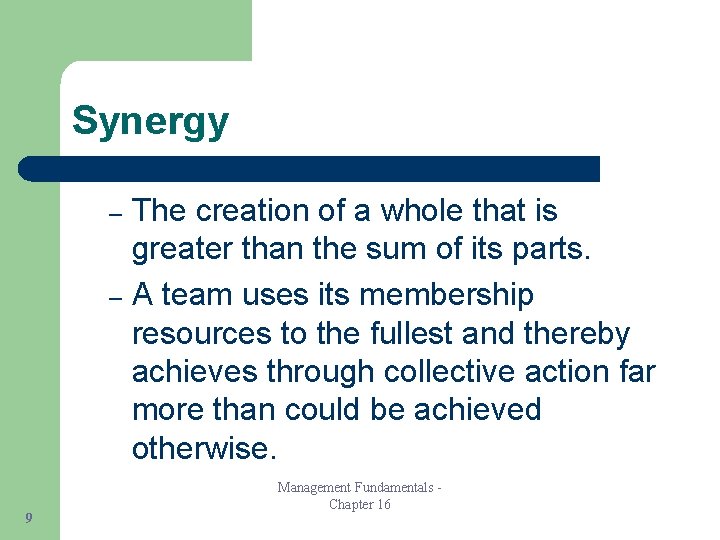 Synergy

– The creation of a whole that is greater than the sum of its parts.

– A team uses its membership resources to the fullest and thereby achieves through collective action far more than could be achieved otherwise.

Management Fundamentals - Chapter 16

9